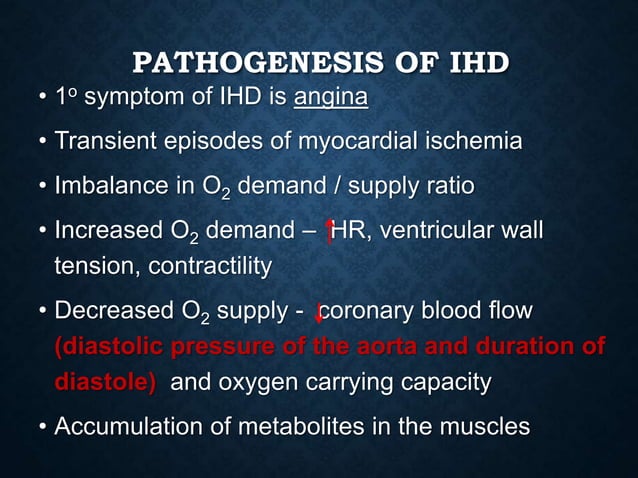 PATHOGENESIS OF IHD

• $1^o$ symptom of IHD is angina

• Transient episodes of myocardial ischemia

• Imbalance in $O_2$ demand / supply ratio

• Increased $O_2$ demand – ↑HR, ventricular wall tension, contractility

• Decreased $O_2$ supply - ↓coronary blood flow (diastolic pressure of the aorta and duration of diastole) and oxygen carrying capacity

• Accumulation of metabolites in the muscles